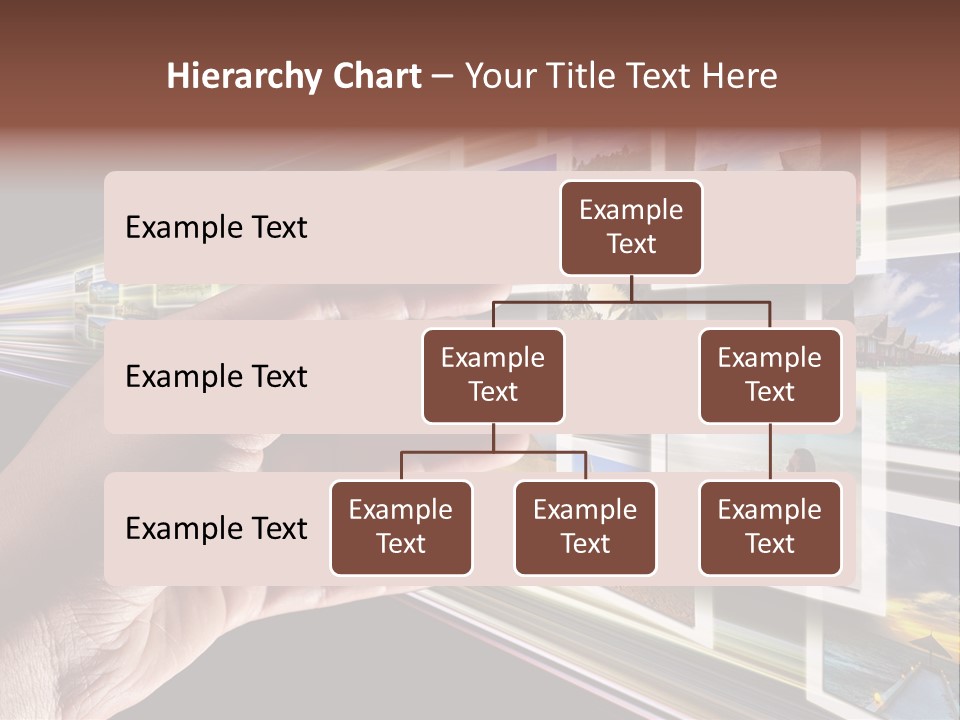 Hierarchy Chart – Your Title Text Here

Example Text

Example Text

Example Text

Example Text

Example Text

Example Text

Example Text

Example Text

Example Text